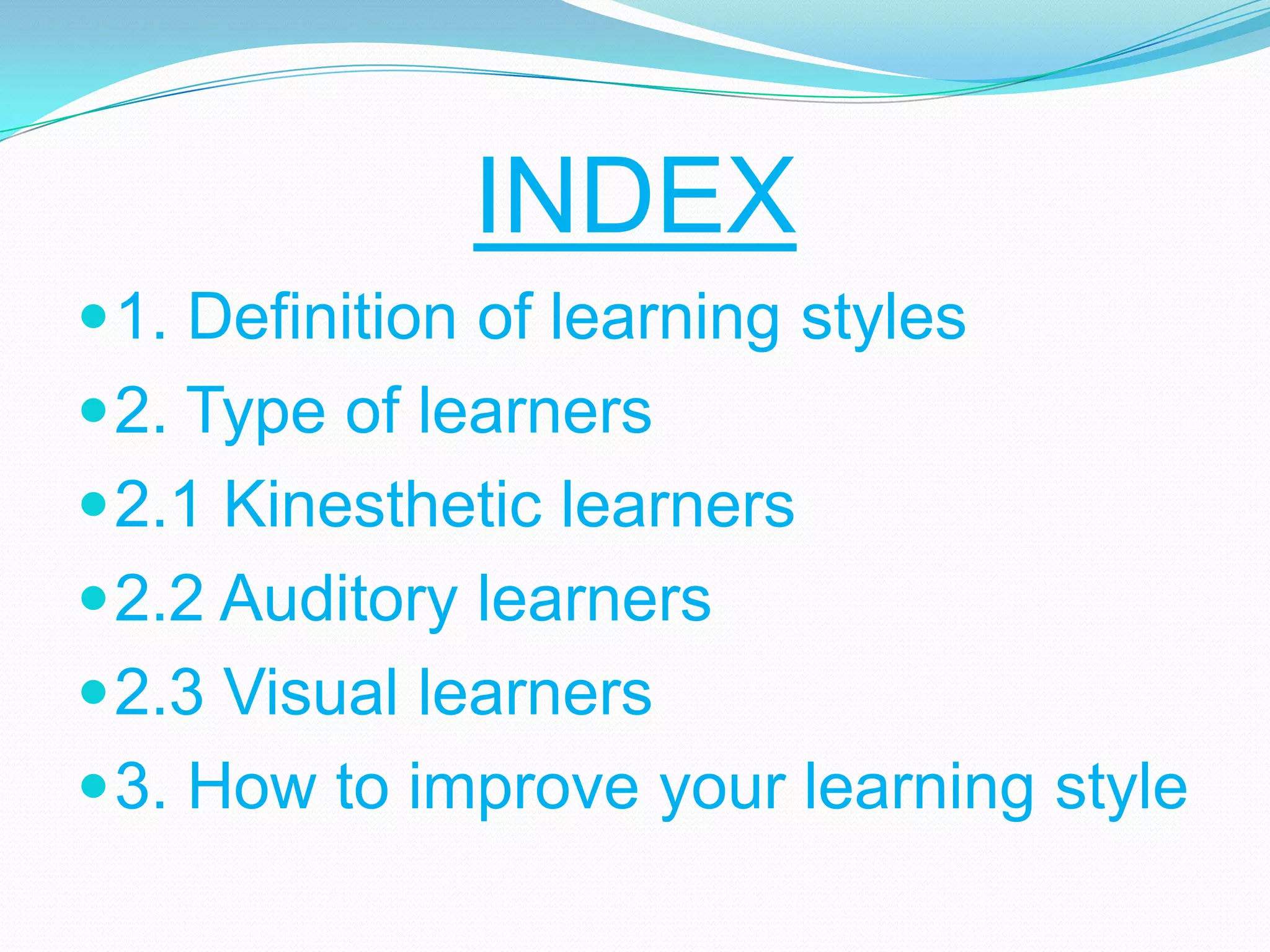 INDEX

- 1. Definition of learning styles
- 2. Type of learners
- 2.1 Kinesthetic learners
- 2.2 Auditory learners
- 2.3 Visual learners
- 3. How to improve your learning style